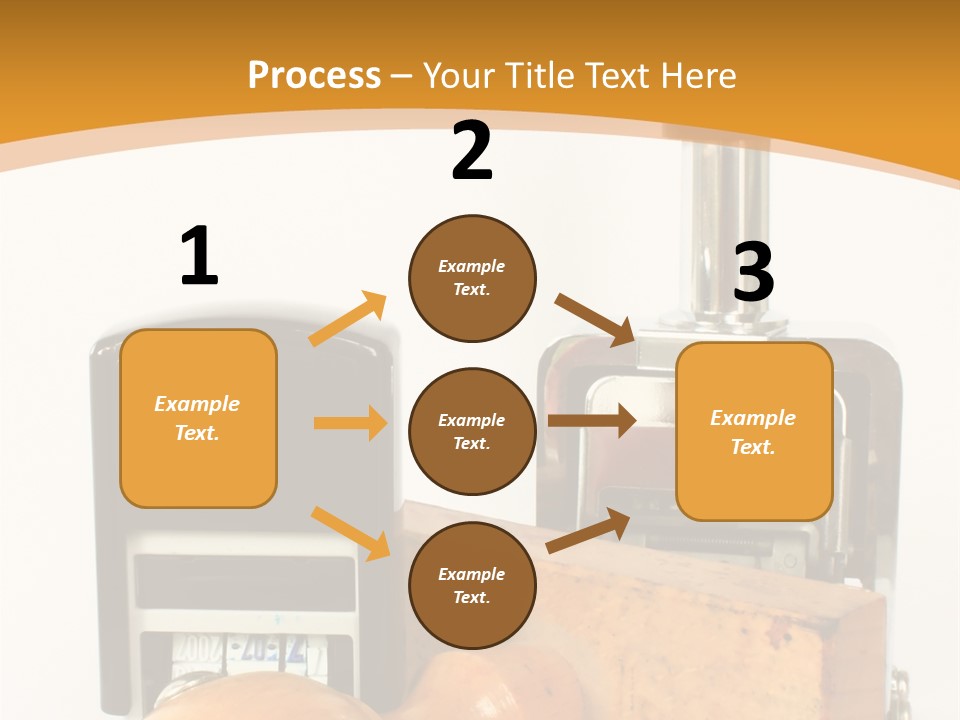 Process – Your Title Text Here

1

Example Text.

2

Example Text.

Example Text.

Example Text.

3

Example Text.